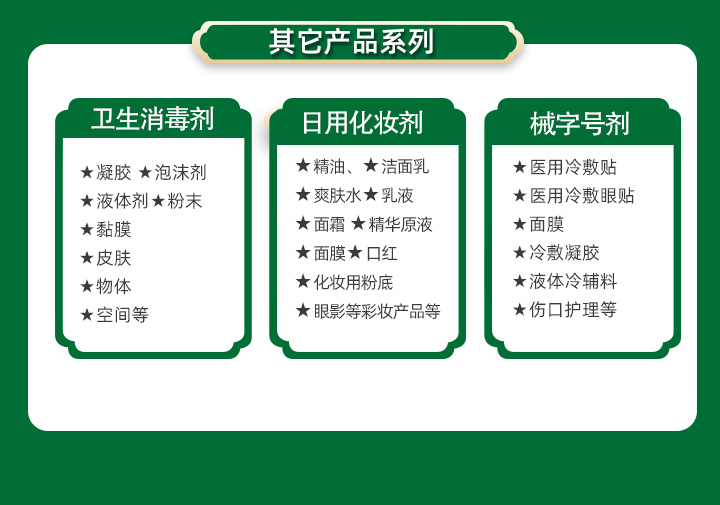 其它产品系列

卫生消毒剂

★凝胶 ★泡沫剂
★液体剂★粉末
★黏膜
★皮肤
★物体
★空间等

日用化妆剂

★精油、★洁面乳
★爽肤水★乳液
★面霜 ★精华原液
★面膜★口红
★化妆用粉底
★眼影等彩妆产品等

械字号剂

★医用冷敷贴
★医用冷敷眼贴
★面膜
★冷敷凝胶
★液体冷辅料
★伤口护理等